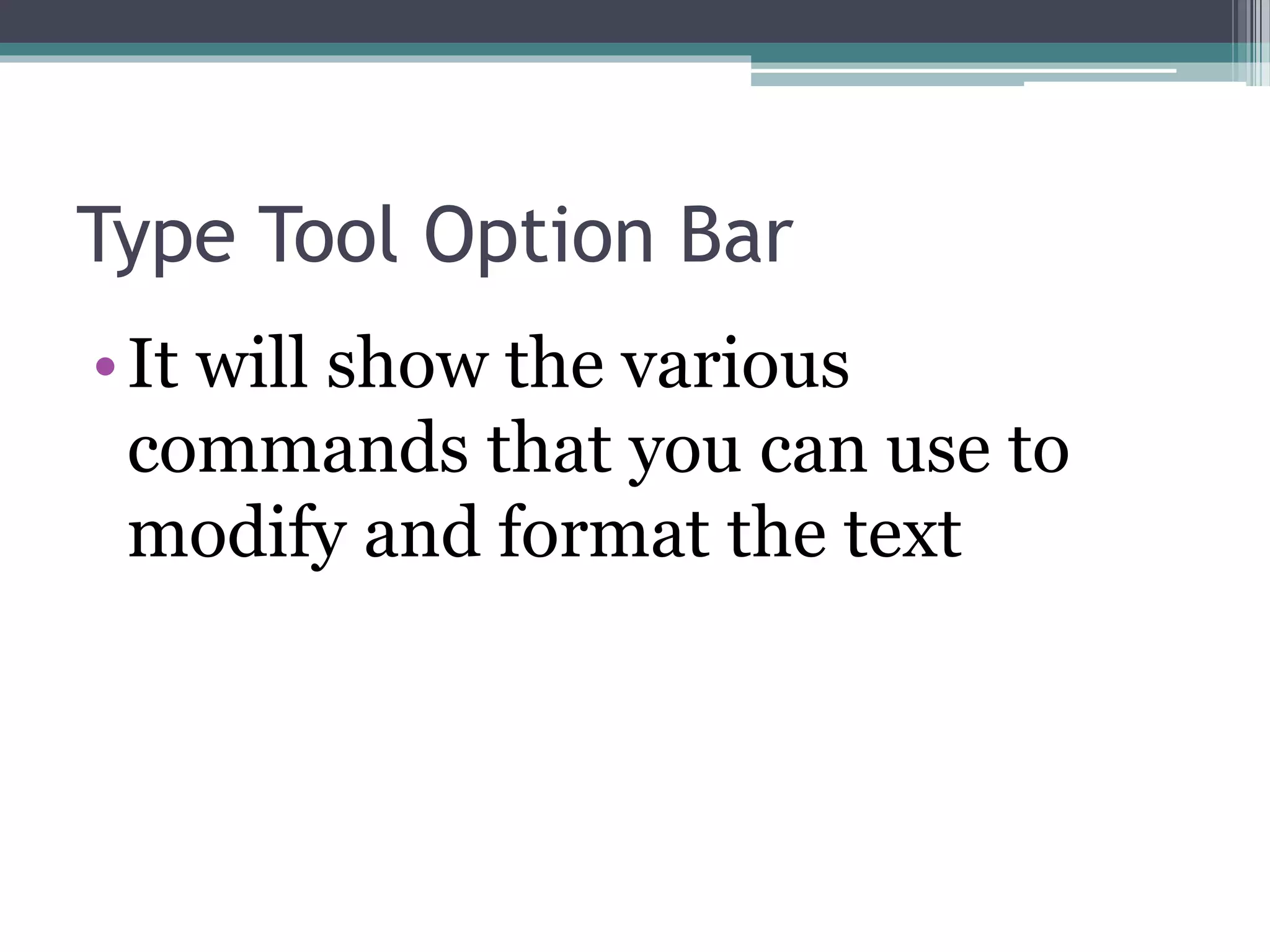 Type Tool Option Bar

• It will show the various commands that you can use to modify and format the text